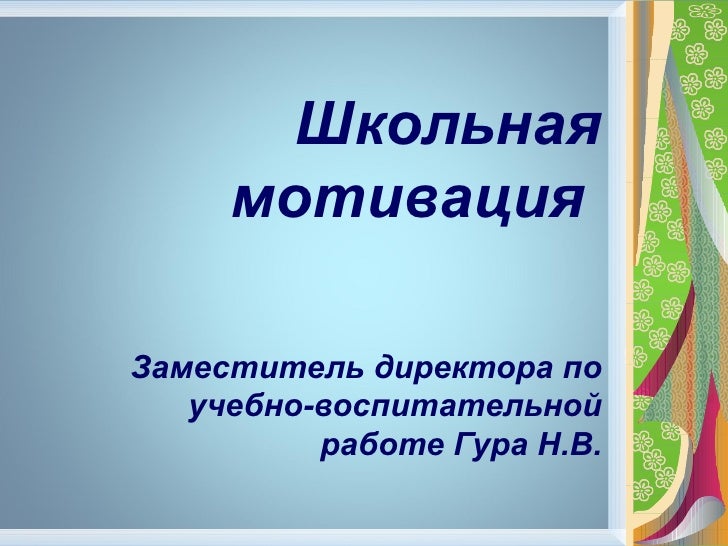 Школьная мотивация

Заместитель директора по учебно-воспитательной работе Гура Н.В.